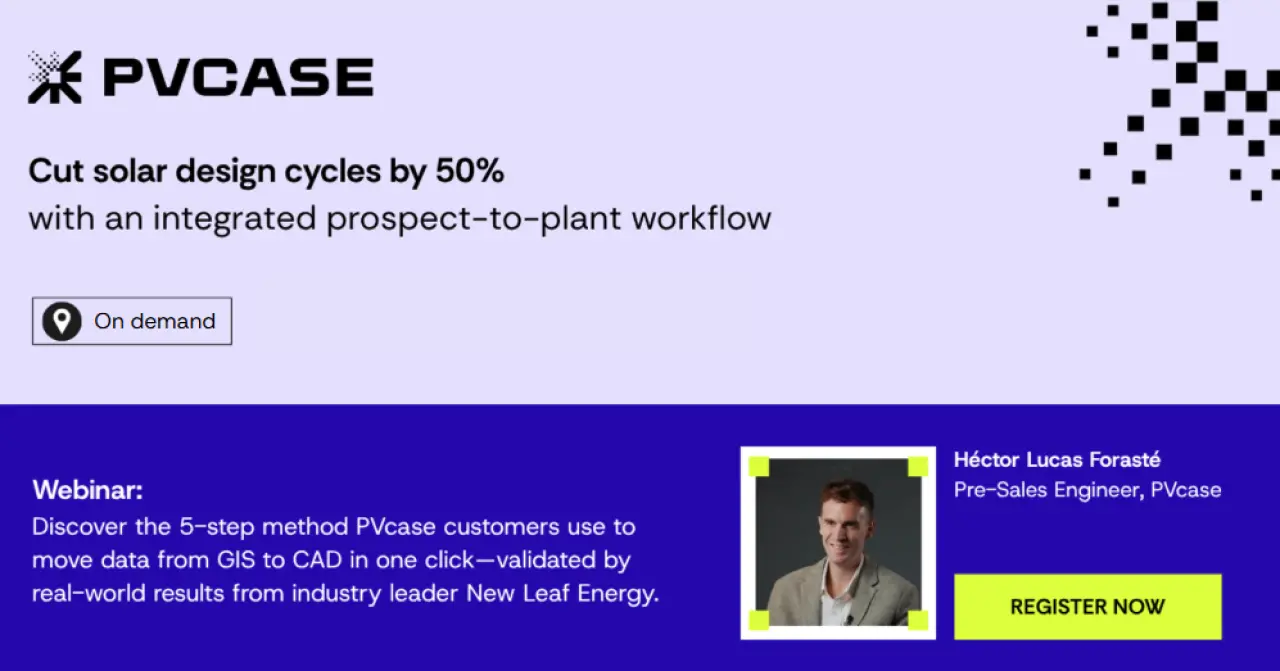 PVCASE

Cut solar design cycles by 50%
with an integrated prospect-to-plant workflow

On demand

Webinar:
Discover the 5-step method PVcase customers use to move data from GIS to CAD in one click—validated by real-world results from industry leader New Leaf Energy.

Héctor Lucas Forasté
Pre-Sales Engineer, PVcase

REGISTER NOW